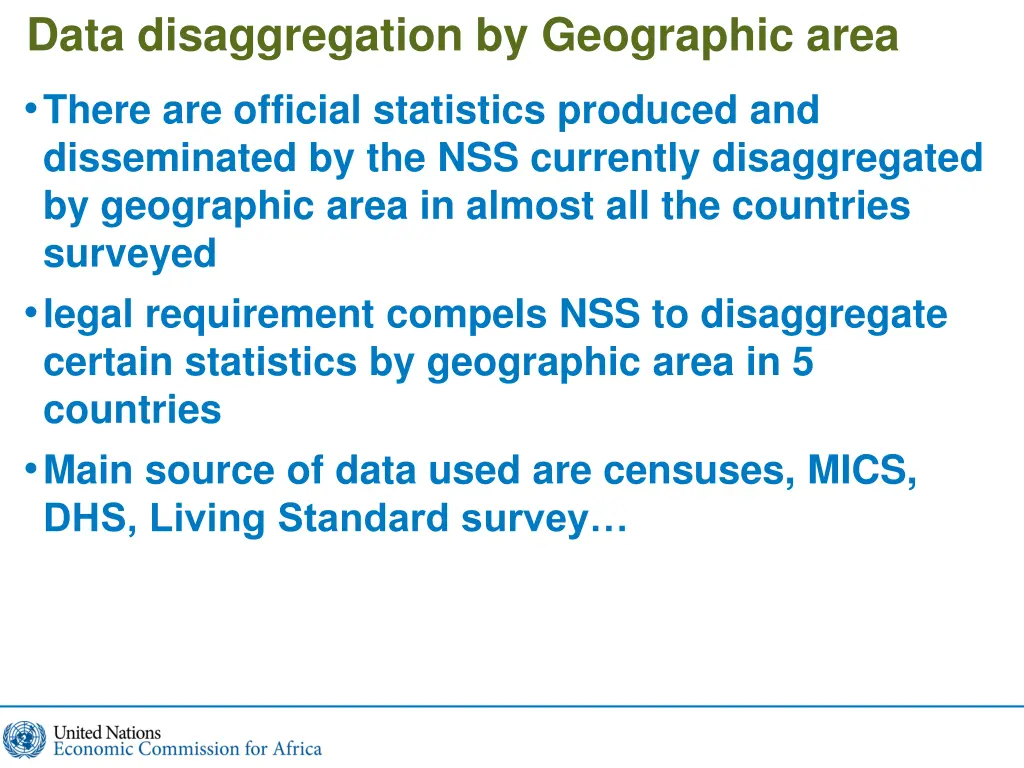 Data disaggregation by Geographic area

• There are official statistics produced and disseminated by the NSS currently disaggregated by geographic area in almost all the countries surveyed

• legal requirement compels NSS to disaggregate certain statistics by geographic area in 5 countries

• Main source of data used are censuses, MICS, DHS, Living Standard survey…

United Nations
Economic Commission for Africa